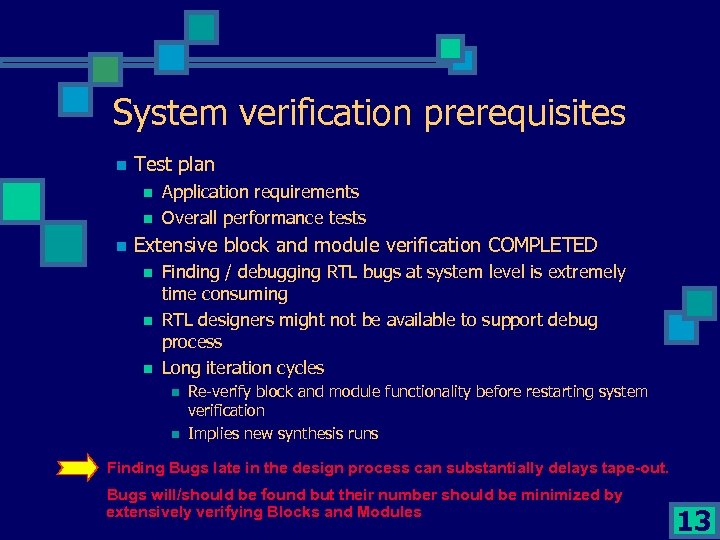 System verification prerequisites

Test plan

Application requirements

Overall performance tests

Extensive block and module verification COMPLETED

Finding / debugging RTL bugs at system level is extremely time consuming

RTL designers might not be available to support debug process

Long iteration cycles

Re-verify block and module functionality before restarting system verification

Implies new synthesis runs

Finding Bugs late in the design process can substantially delays tape-out.

Bugs will/should be found but their number should be minimized by extensively verifying Blocks and Modules

13